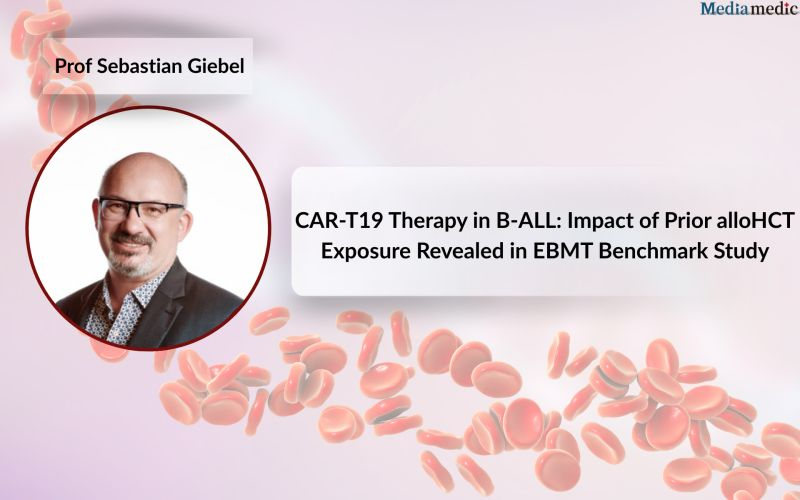 Mediamedic

Prof Sebastian Giebel

CAR-T19 Therapy in B-ALL: Impact of Prior alloHCT Exposure Revealed in EBMT Benchmark Study